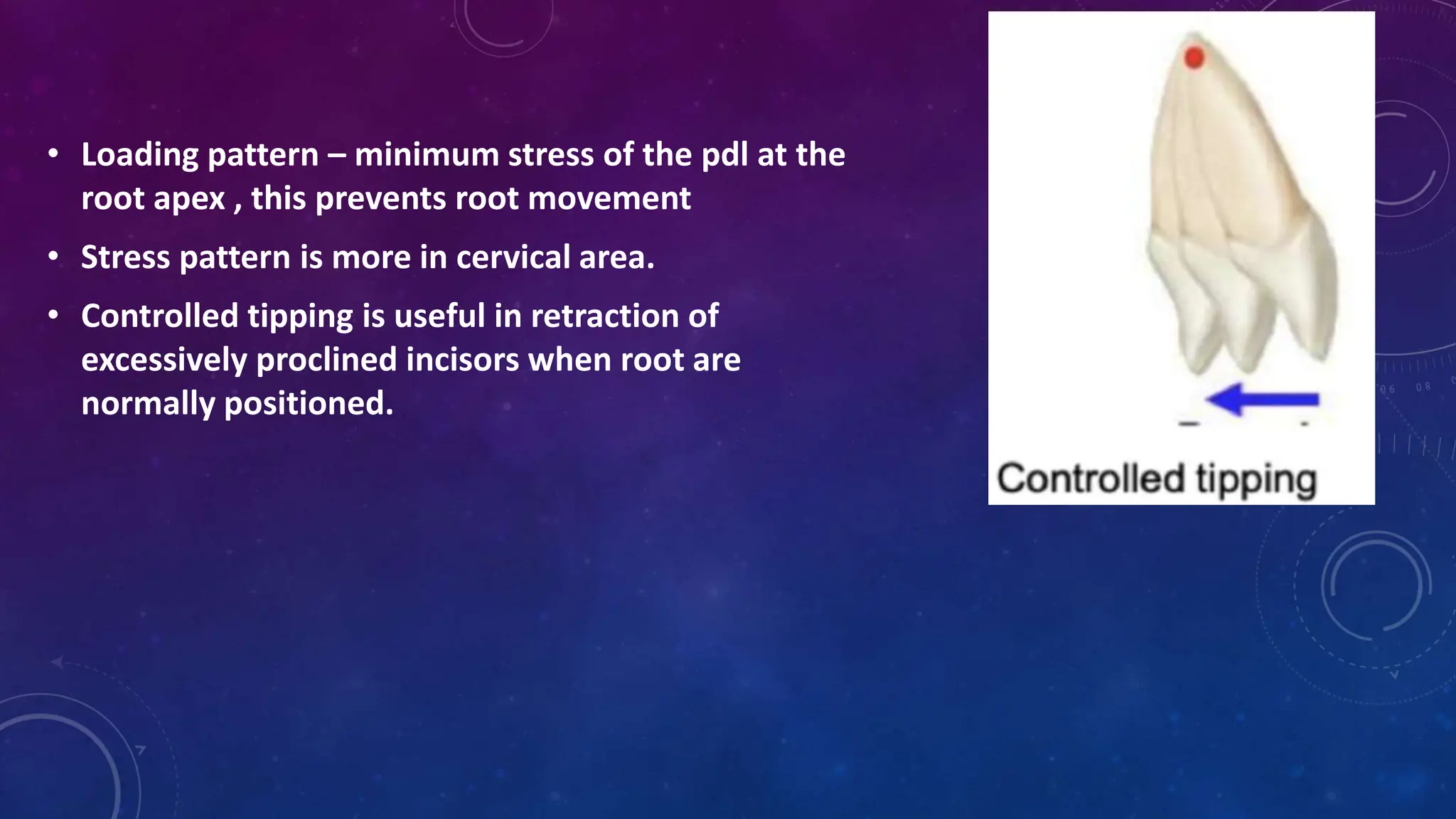 • Loading pattern – minimum stress of the pdl at the root apex , this prevents root movement

• Stress pattern is more in cervical area.

• Controlled tipping is useful in retraction of excessively proclined incisors when root are normally positioned.

Controlled tipping